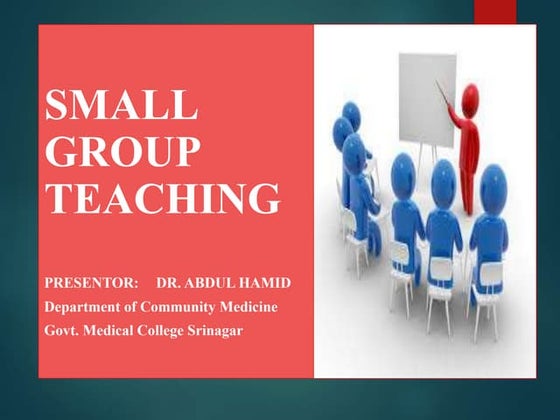 SMALL GROUP TEACHING

PRESENTOR: DR. ABDUL HAMID
Department of Community Medicine
Govt. Medical College Srinagar